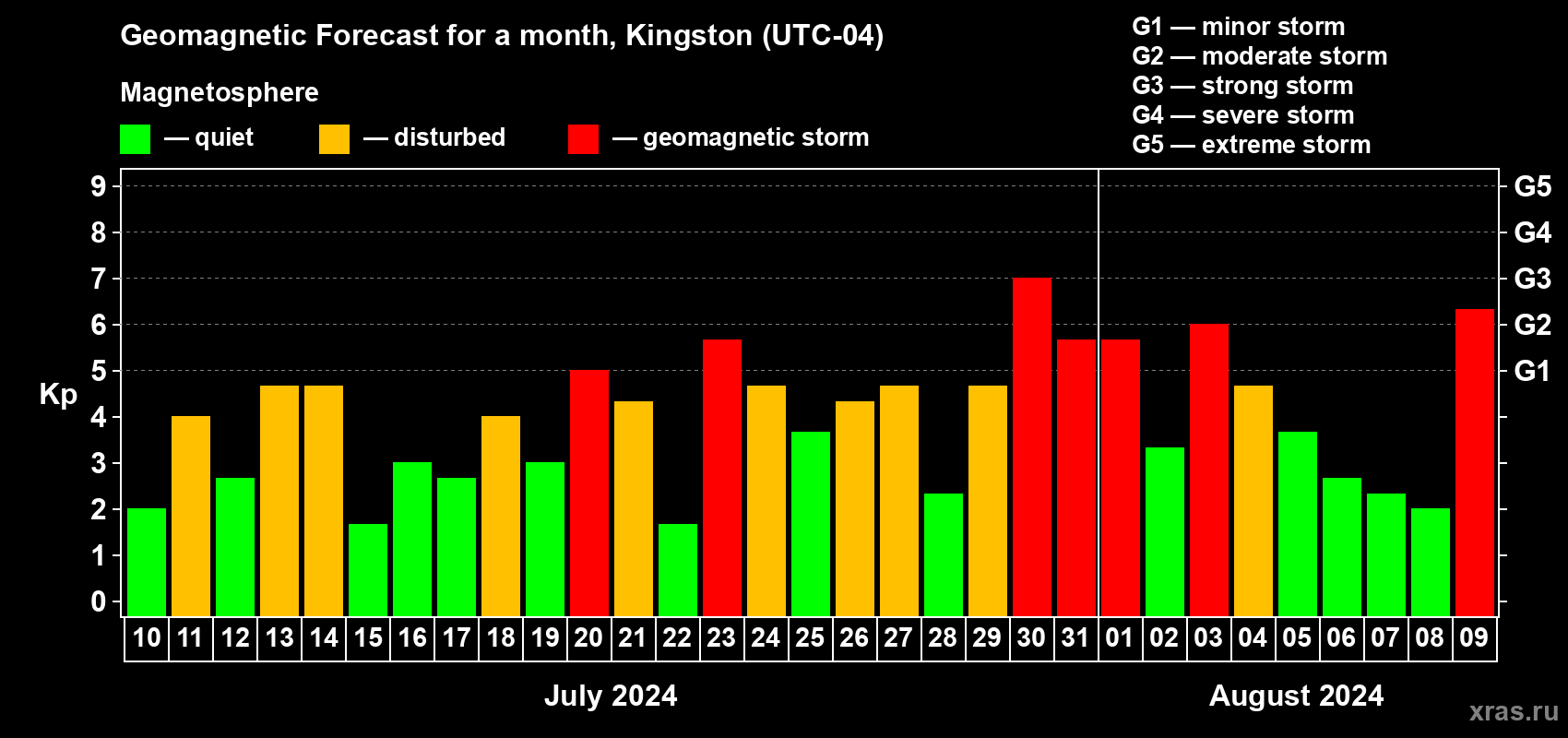 Geomagnetic Forecast for a month, Kingston (UTC-04)

Magnetosphere

— quiet — disturbed — geomagnetic storm

G1 — minor storm
G2 — moderate storm
G3 — strong storm
G4 — severe storm
G5 — extreme storm

Kp

9
8
7
6
5
4
3
2
1
0

G5
G4
G3
G2
G1

10 11 12 13 14 15 16 17 18 19 20 21 22 23 24 25 26 27 28 29 30 31 01 02 03 04 05 06 07 08 09

July 2024

August 2024

xras.ru